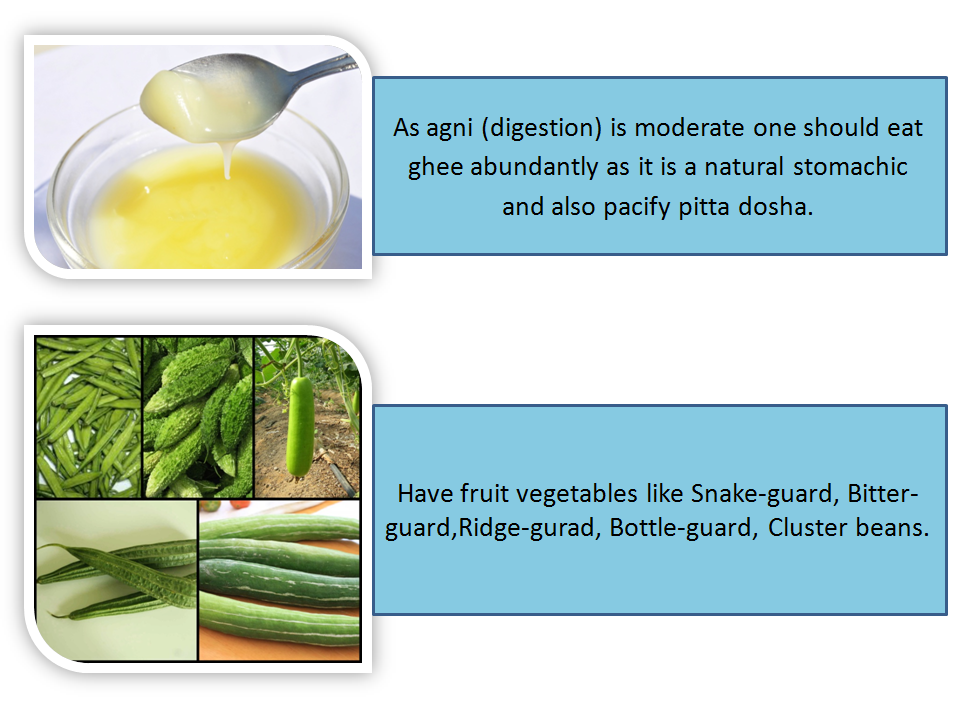 As agni (digestion) is moderate one should eat ghee abundantly as it is a natural stomachic and also pacify pitta dosha.

Have fruit vegetables like Snake-guard, Bitter-guard,Ridge-gurad, Bottle-guard, Cluster beans.